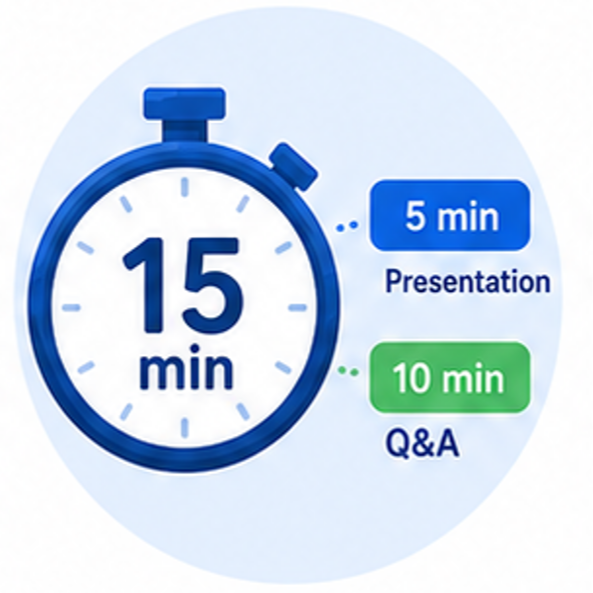 15
min

5 min
Presentation

10 min
Q&A